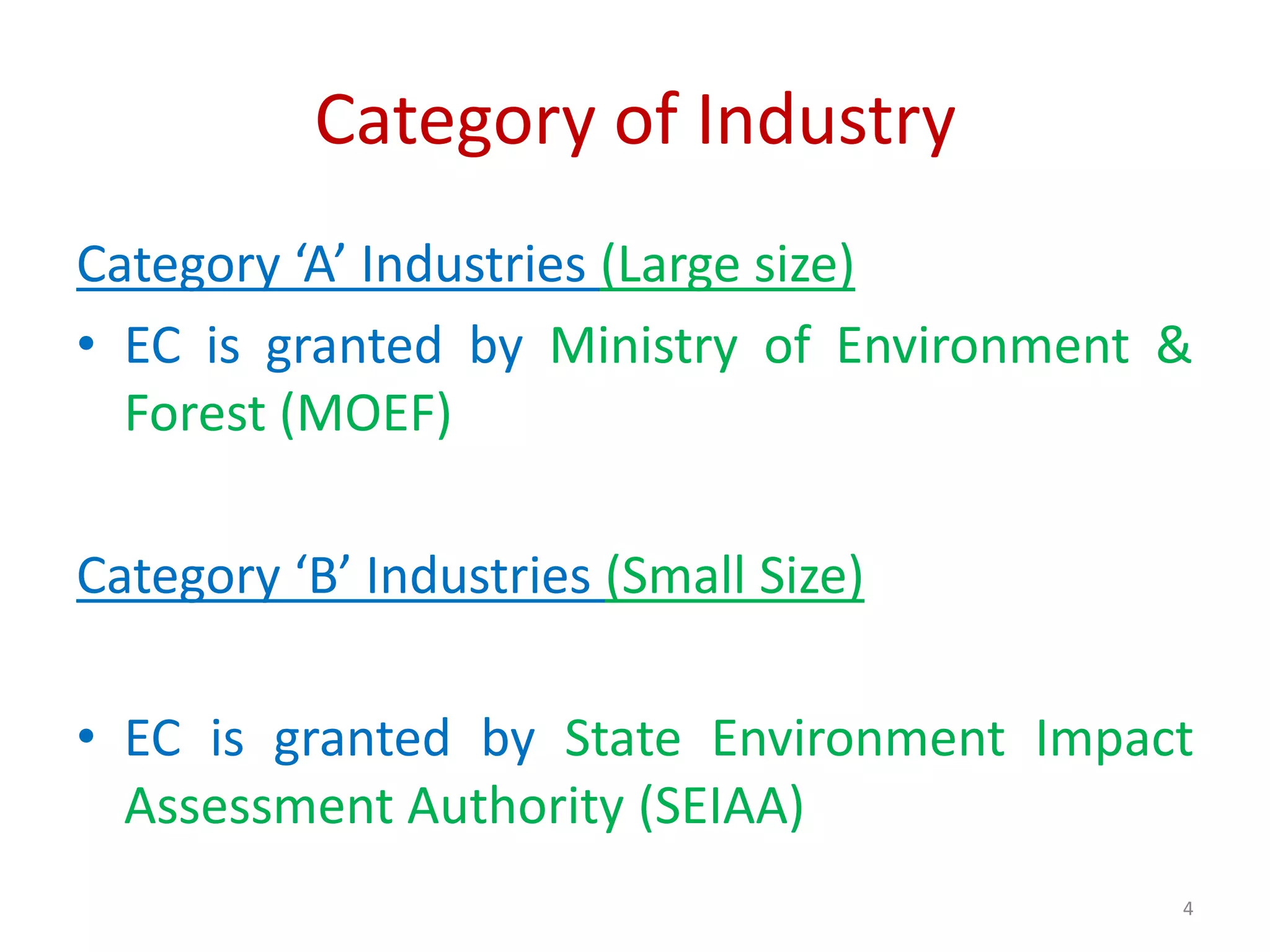 Category of Industry

Category ‘A’ Industries (Large size)

• EC is granted by Ministry of Environment & Forest (MOEF)

Category ‘B’ Industries (Small Size)

• EC is granted by State Environment Impact Assessment Authority (SEIAA)

4